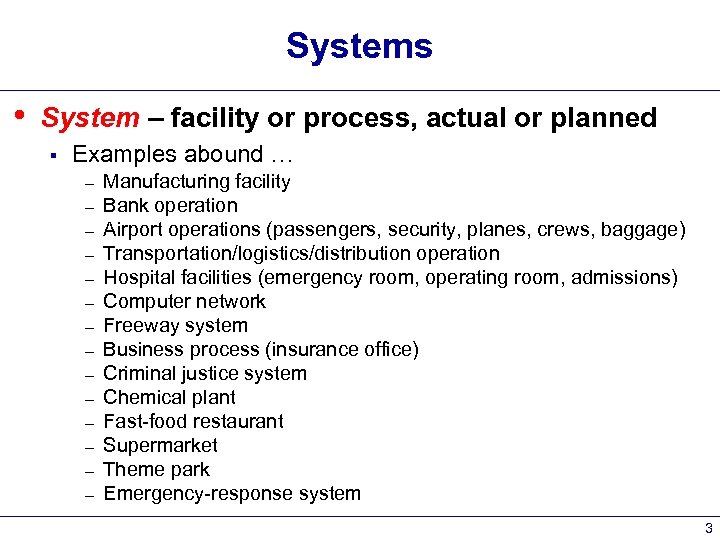 Systems

• System – facility or process, actual or planned

▪ Examples abound …

– Manufacturing facility
– Bank operation
– Airport operations (passengers, security, planes, crews, baggage)
– Transportation/logistics/distribution operation
– Hospital facilities (emergency room, operating room, admissions)
– Computer network
– Freeway system
– Business process (insurance office)
– Criminal justice system
– Chemical plant
– Fast-food restaurant
– Supermarket
– Theme park
– Emergency-response system

3